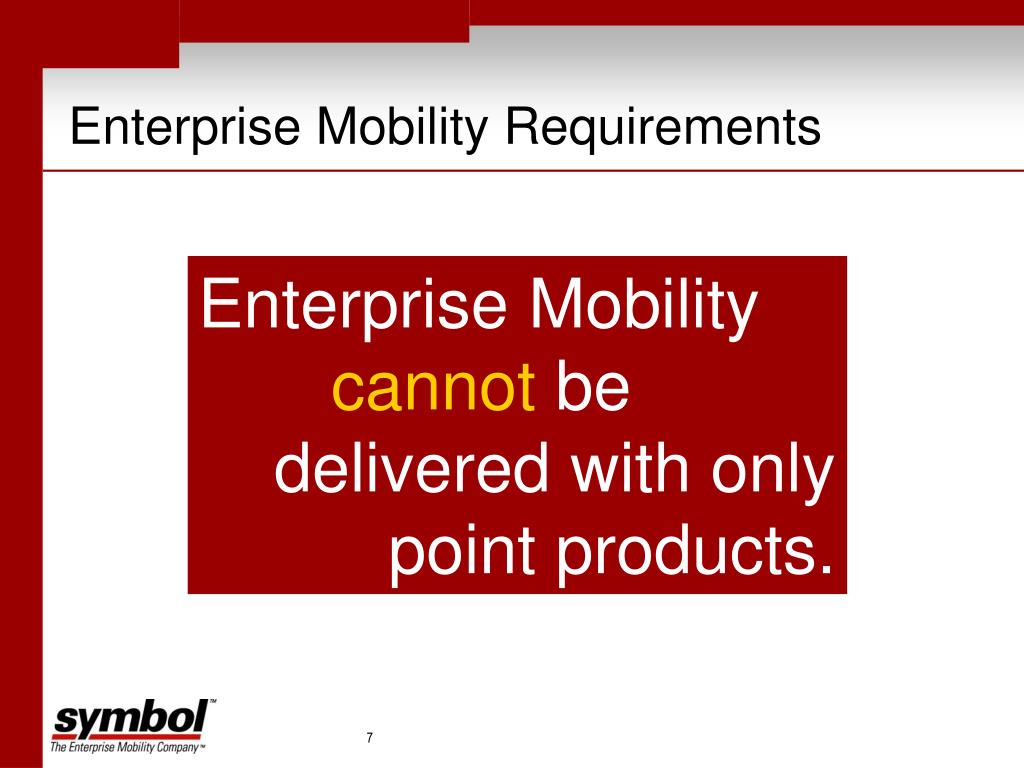 Enterprise Mobility Requirements

Enterprise Mobility cannot be delivered with only point products.

symbol™
The Enterprise Mobility Company™

7